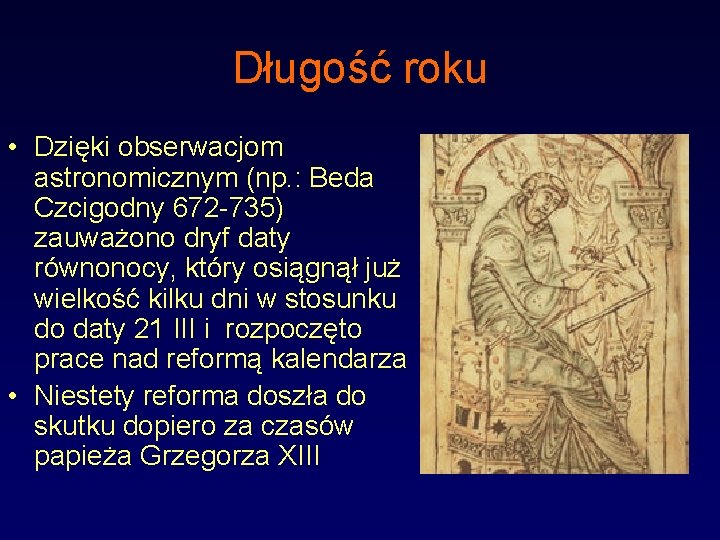 Długość roku

• Dzięki obserwacjom astronomicznym (np.: Beda Czcigodny 672-735) zauważono dryf daty równonocy, który osiągnął już wielkość kilku dni w stosunku do daty 21 III i  rozpoczęto prace nad reformą kalendarza
• Niestety reforma doszła do skutku dopiero za czasów papieża Grzegorza XIII